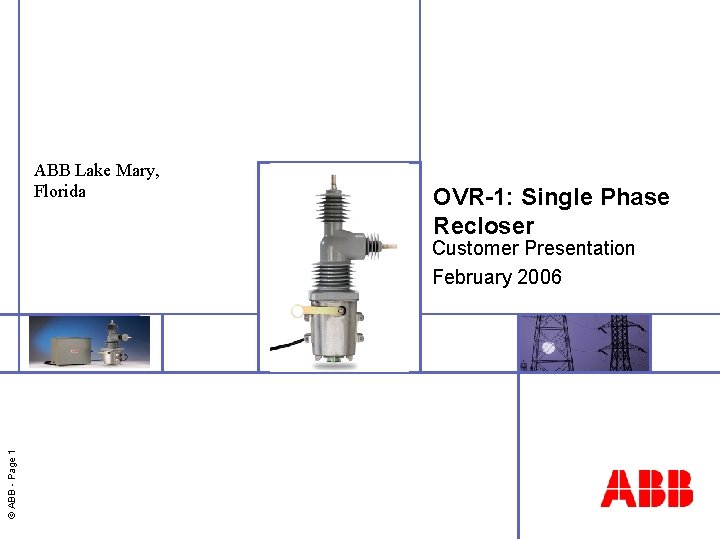 ABB Lake Mary, Florida

OVR-1: Single Phase Recloser

Customer Presentation

February 2006

© ABB - Page 1

ABB